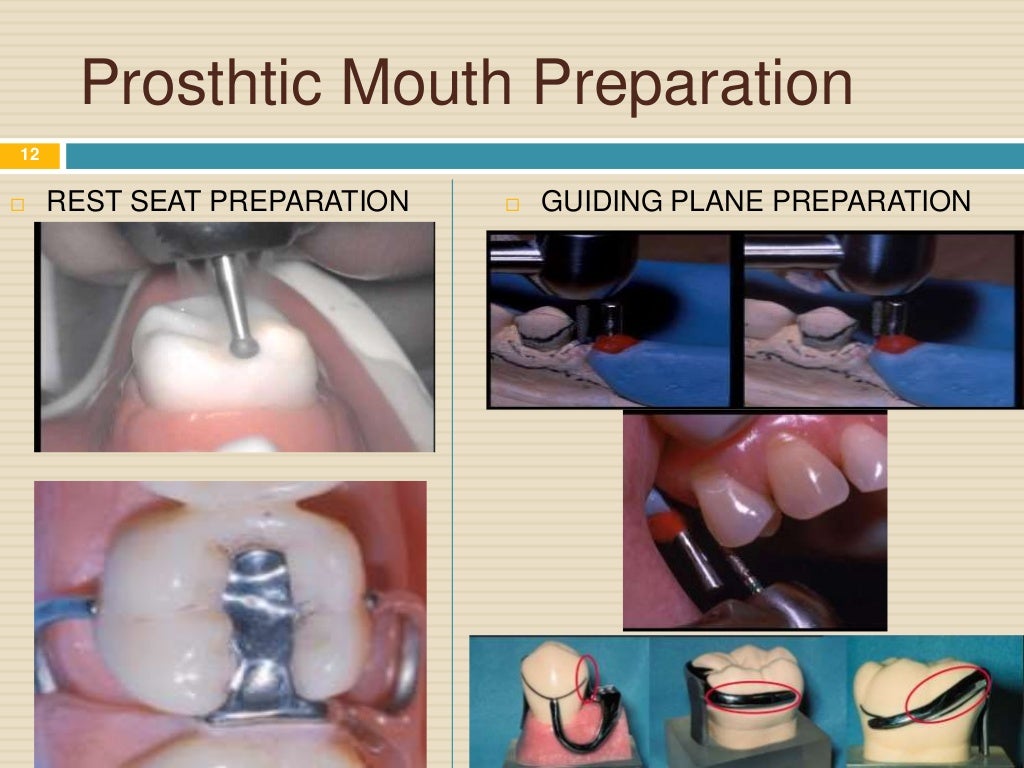 Prosthtic Mouth Preparation

12

□ REST SEAT PREPARATION

□ GUIDING PLANE PREPARATION